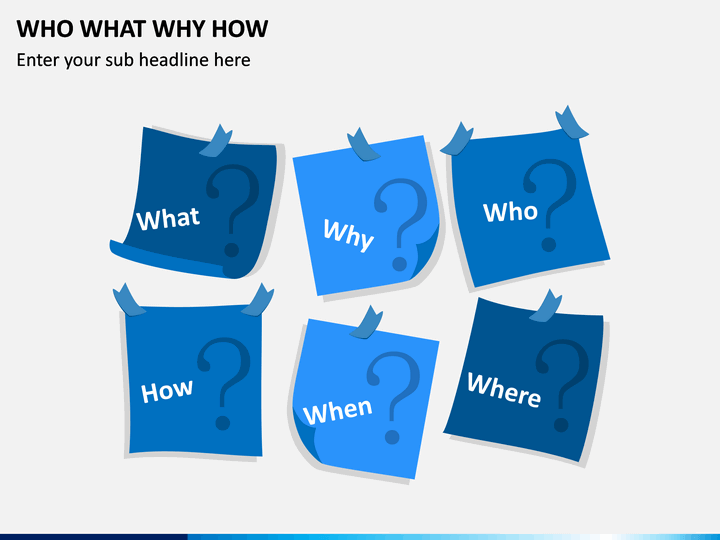 WHO WHAT WHY HOW

Enter your sub headline here

What ?

Why ?

Who ?

How ?

When ?

Where ?